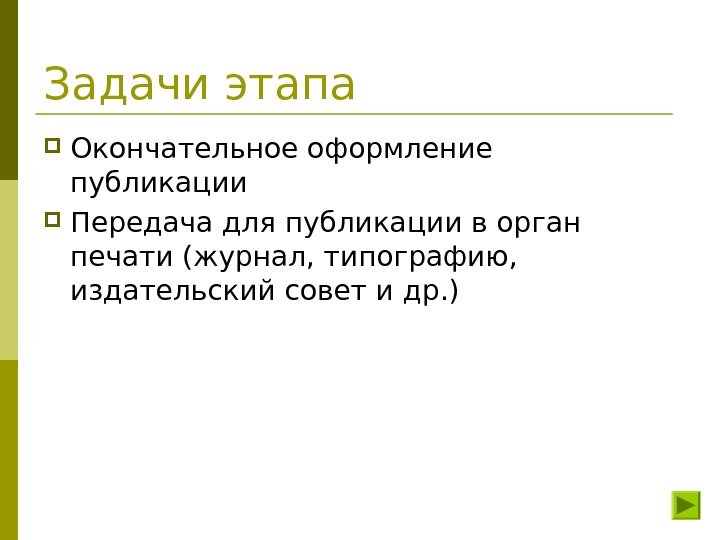 Задачи этапа

Окончательное оформление публикации

Передача для публикации в орган печати (журнал, типографию, издательский совет и др.)